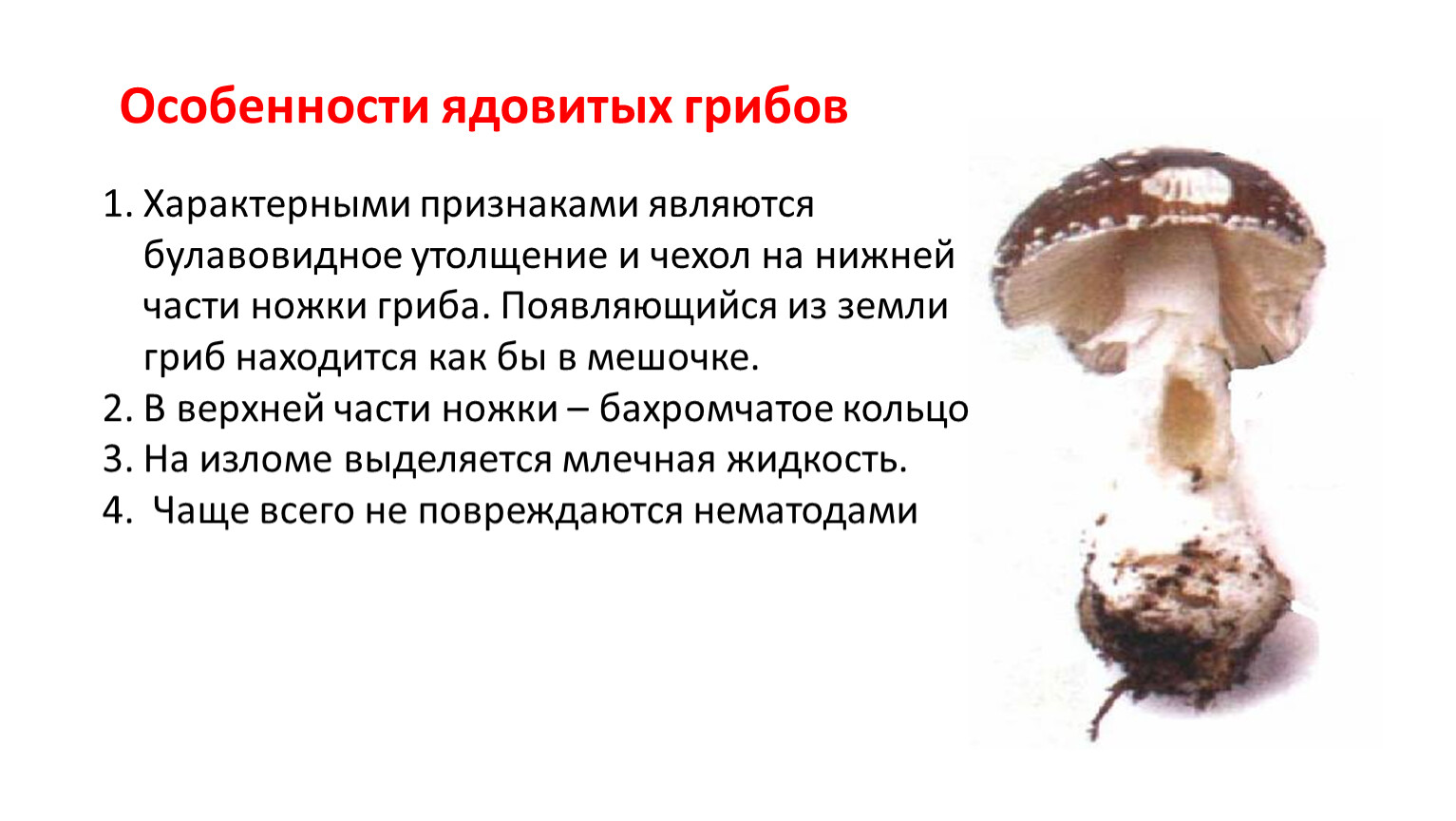 Особенности ядовитых грибов

1. Характерными признаками являются булавовидное утолщение и чехол на нижней части ножки гриба. Появляющийся из земли гриб находится как бы в мешочке.
2. В верхней части ножки – бахромчатое кольцо
3. На изломе выделяется млечная жидкость.
4. Чаще всего не повреждаются нематодами